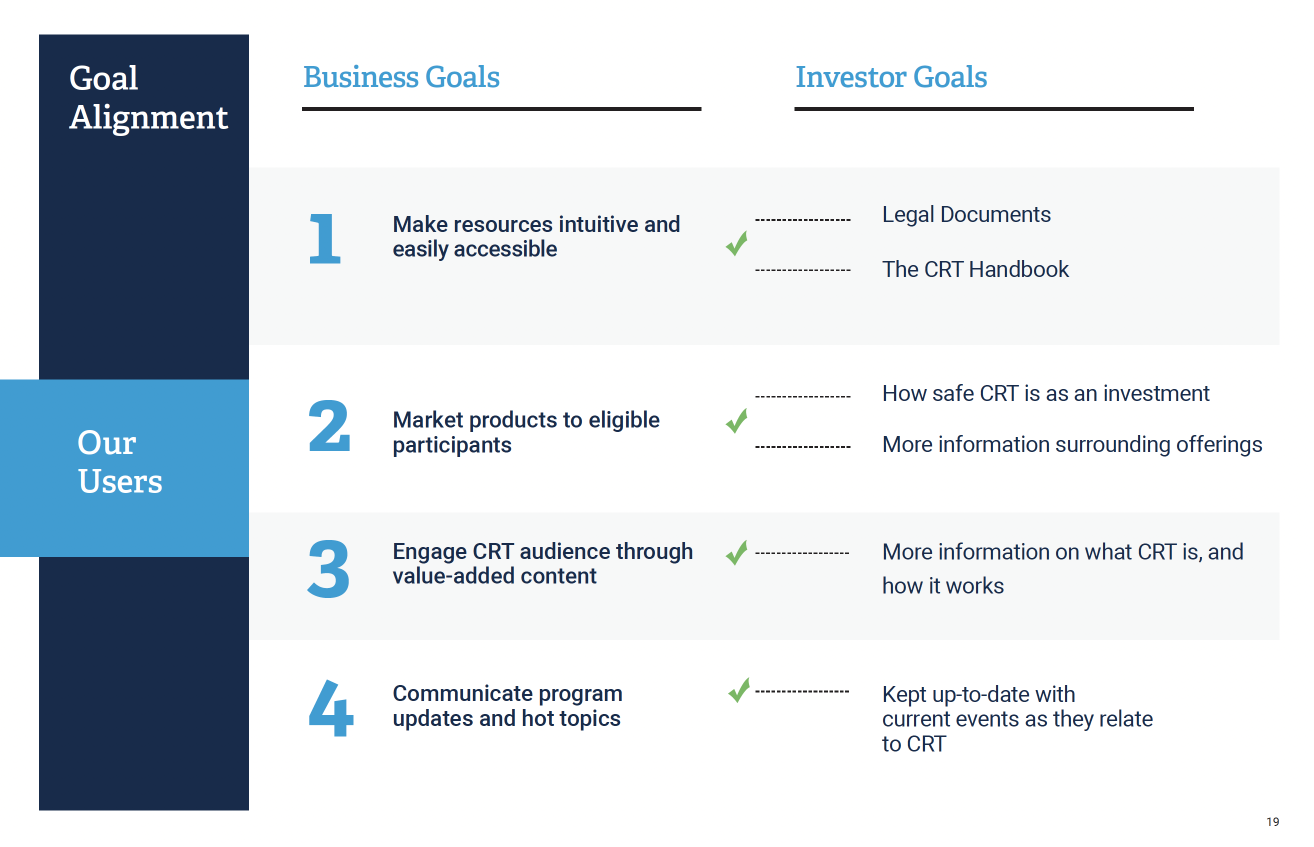 Goal Alignment

Our Users

Business Goals

Investor Goals

1 Make resources intuitive and easily accessible

Legal Documents

The CRT Handbook

2 Market products to eligible participants

How safe CRT is as an investment

More information surrounding offerings

3 Engage CRT audience through value-added content

More information on what CRT is, and how it works

4 Communicate program updates and hot topics

Kept up-to-date with current events as they relate to CRT

19